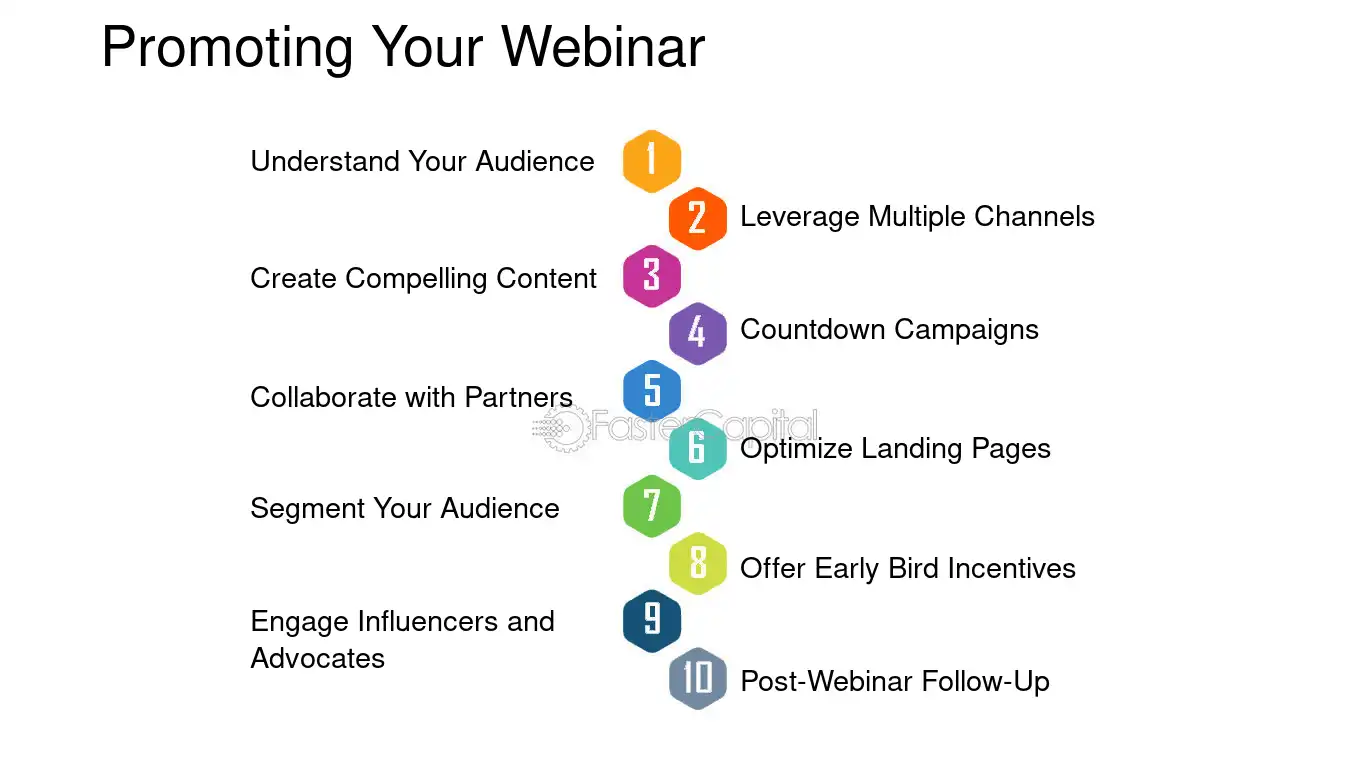 Promoting Your Webinar

Understand Your Audience
1
2
Leverage Multiple Channels
Create Compelling Content
3
4
Countdown Campaigns
Collaborate with Partners
5
FasterCapital
6
Optimize Landing Pages
Segment Your Audience
7
8
Offer Early Bird Incentives
Engage Influencers and Advocates
9
10
Post-Webinar Follow-Up